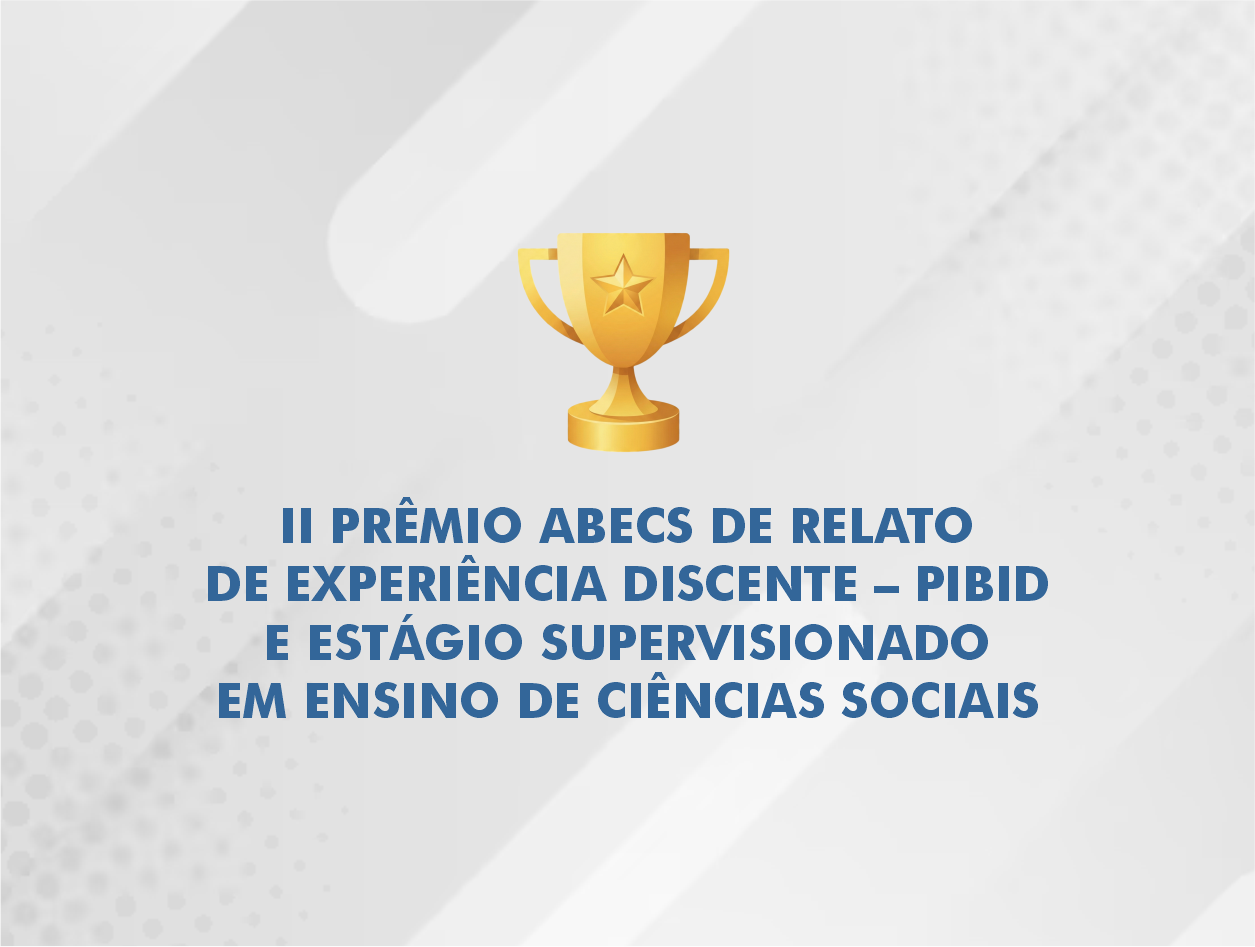 II PRÊMIO ABECS DE RELATO DE EXPERIÊNCIA DISCENTE – PIBID E ESTÁGIO SUPERVISIONADO EM ENSINO DE CIÊNCIAS SOCIAIS